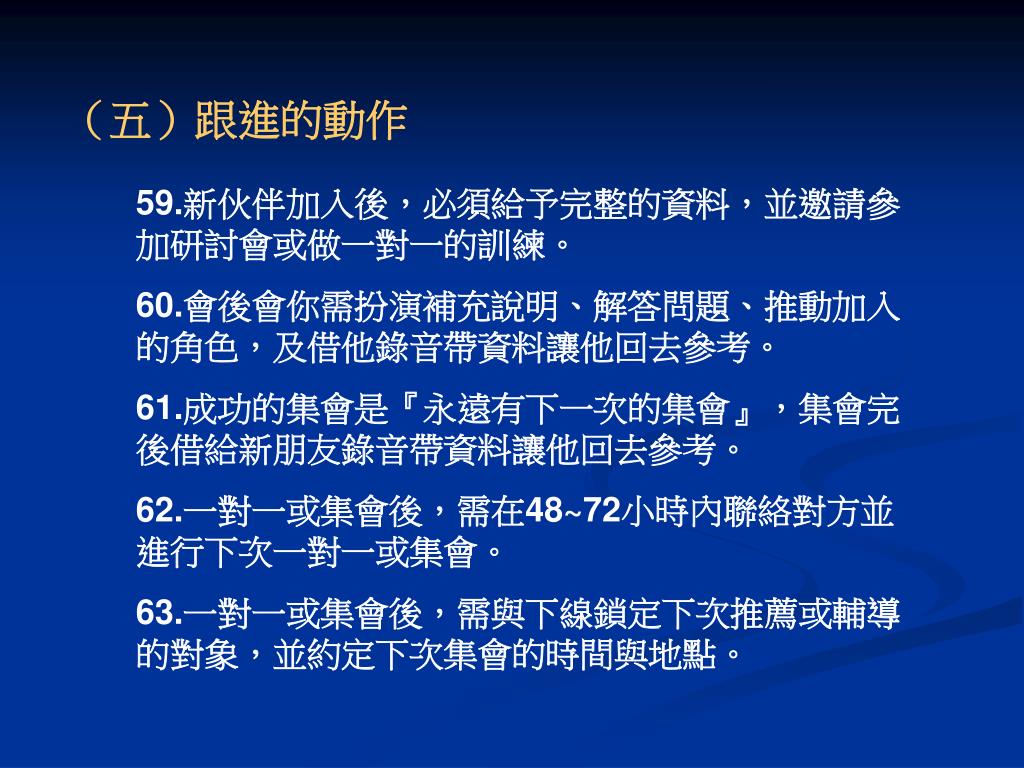 （五）跟進的動作

59.新伙伴加入後，必須給予完整的資料，並邀請參加研討會或做一對一的訓練。

60.會後會你需扮演補充說明、解答問題、推動加入的角色，及借他錄音帶資料讓他回去參考。

61.成功的集會是『永遠有下一次的集會』，集會完後借給新朋友錄音帶資料讓他回去參考。

62.一對一或集會後，需在48~72小時內聯絡對方並進行下次一對一或集會。

63.一對一或集會後，需與下線鎖定下次推薦或輔導的對象，並約定下次集會的時間與地點。